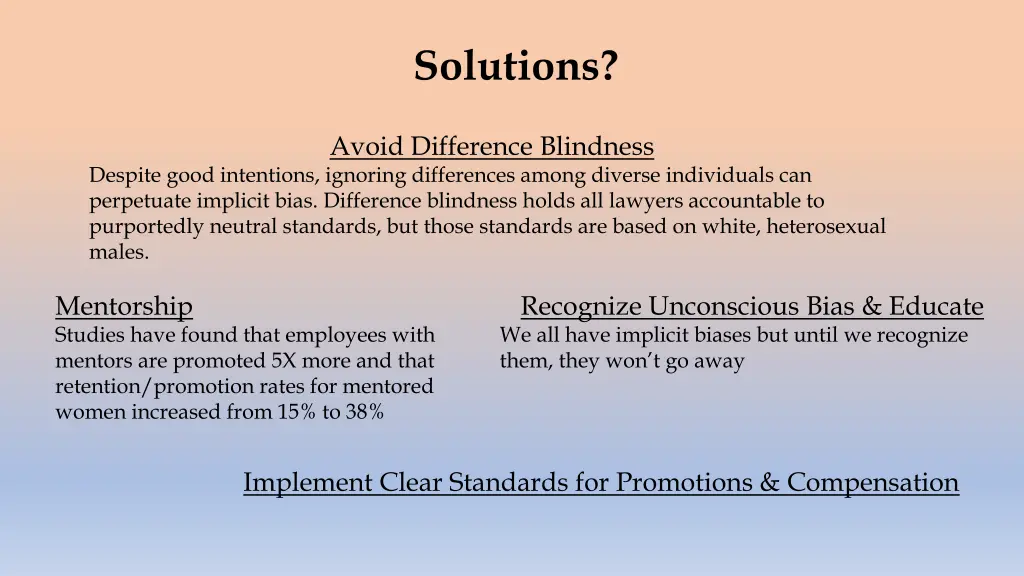 Solutions?

Avoid Difference Blindness

Despite good intentions, ignoring differences among diverse individuals can perpetuate implicit bias. Difference blindness holds all lawyers accountable to purportedly neutral standards, but those standards are based on white, heterosexual males.

Mentorship

Studies have found that employees with mentors are promoted 5X more and that retention/promotion rates for mentored women increased from 15% to 38%

Recognize Unconscious Bias & Educate

We all have implicit biases but until we recognize them, they won't go away

Implement Clear Standards for Promotions & Compensation